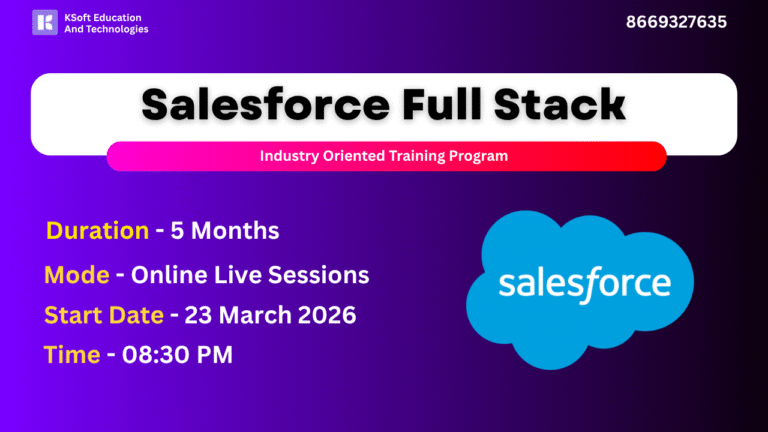 KSoft Education And Technologies

8669327635

Salesforce Full Stack

Industry Oriented Training Program

Duration - 5 Months

Mode - Online Live Sessions

Start Date - 23 March 2026

Time - 08:30 PM

salesforce